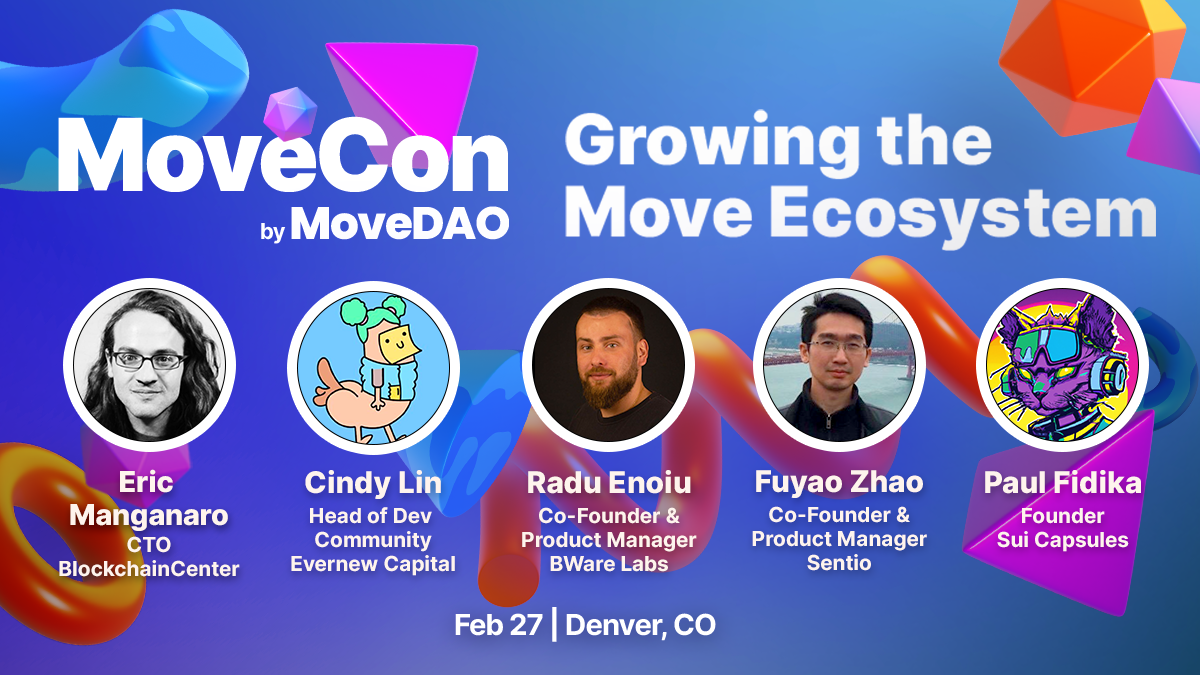 MoveCon
by MoveDAO

Growing the Move Ecosystem

Eric Manganaro
CTO
BlockchainCenter

Cindy Lin
Head of Dev Community
Evernew Capital

Radu Enoiu
Co-Founder & Product Manager
BWare Labs

Fuyao Zhao
Co-Founder & Product Manager
Sentio

Paul Fidika
Founder
Sui Capsules

Feb 27 | Denver, CO